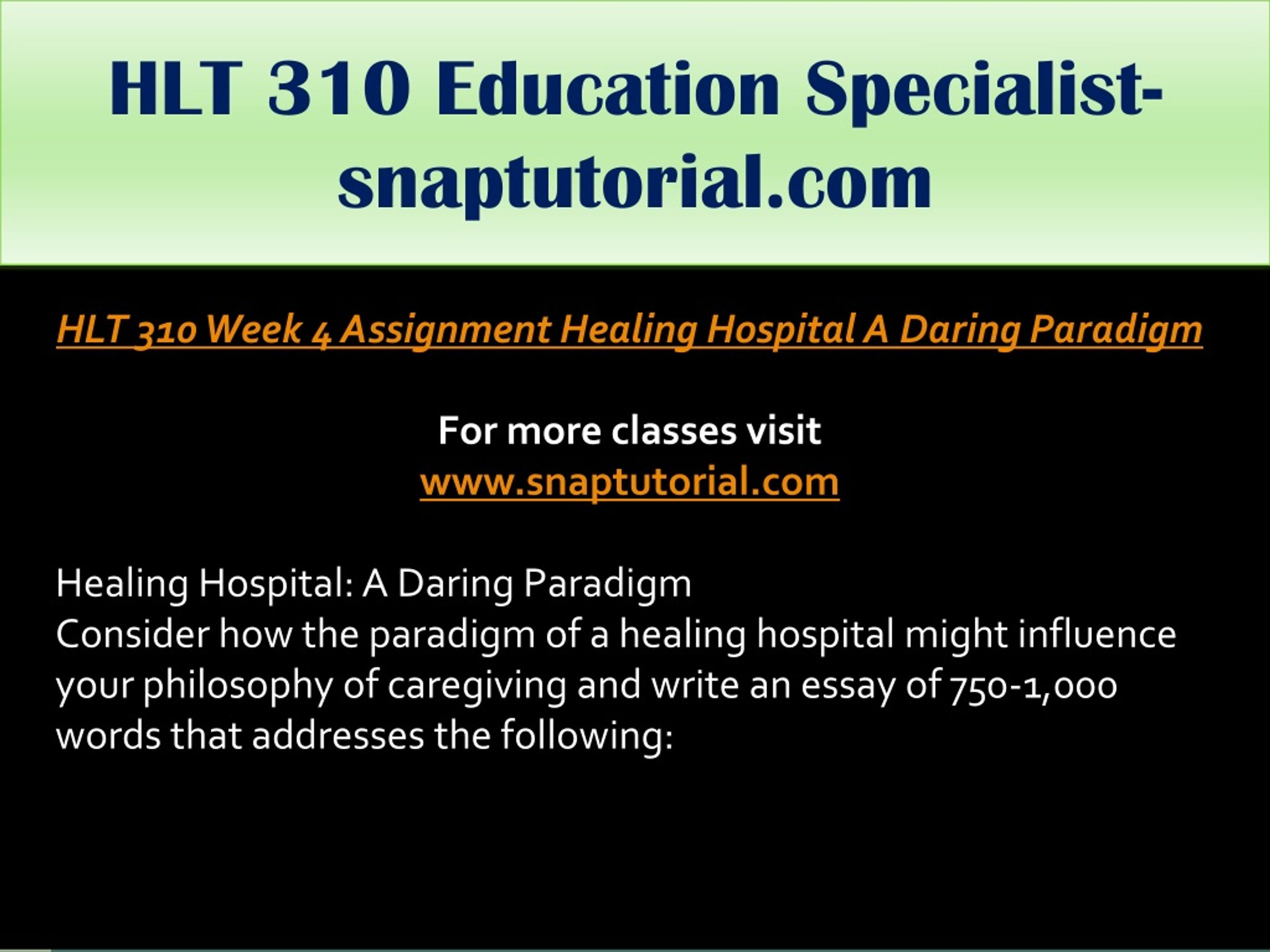 HLT 310 Education Specialist-snaptutorial.com

HLT 310 Week 4 Assignment Healing Hospital A Daring Paradigm

For more classes visit
www.snaptutorial.com

Healing Hospital: A Daring Paradigm
Consider how the paradigm of a healing hospital might influence your philosophy of caregiving and write an essay of 750-1,000 words that addresses the following: